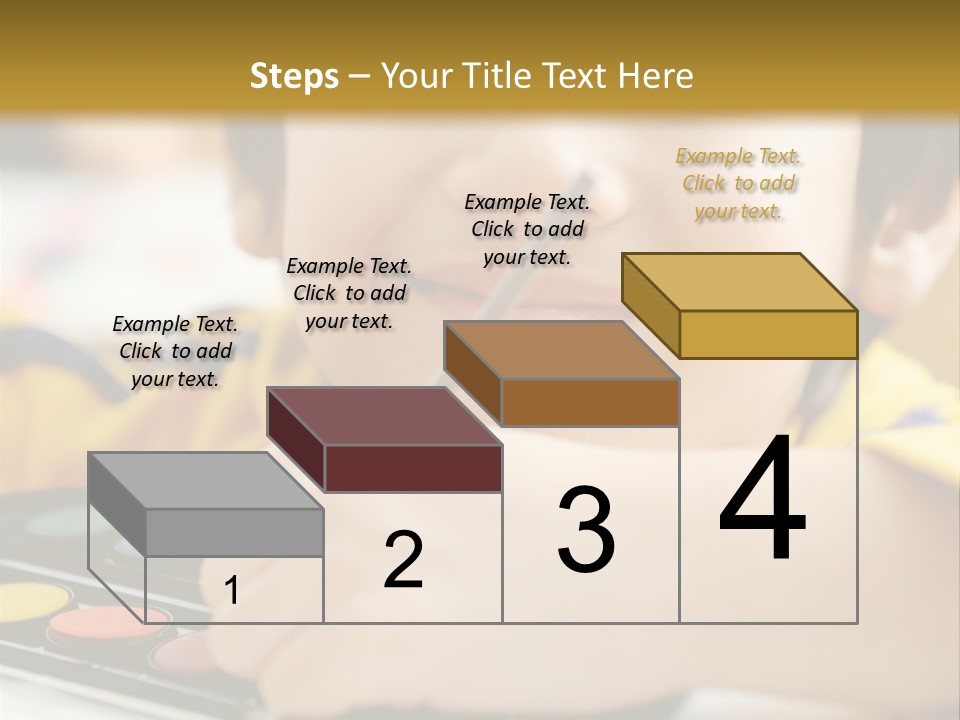 Steps – Your Title Text Here

Example Text. Click to add your text.

Example Text. Click to add your text.

Example Text. Click to add your text.

Example Text. Click to add your text.

1

2

3

4